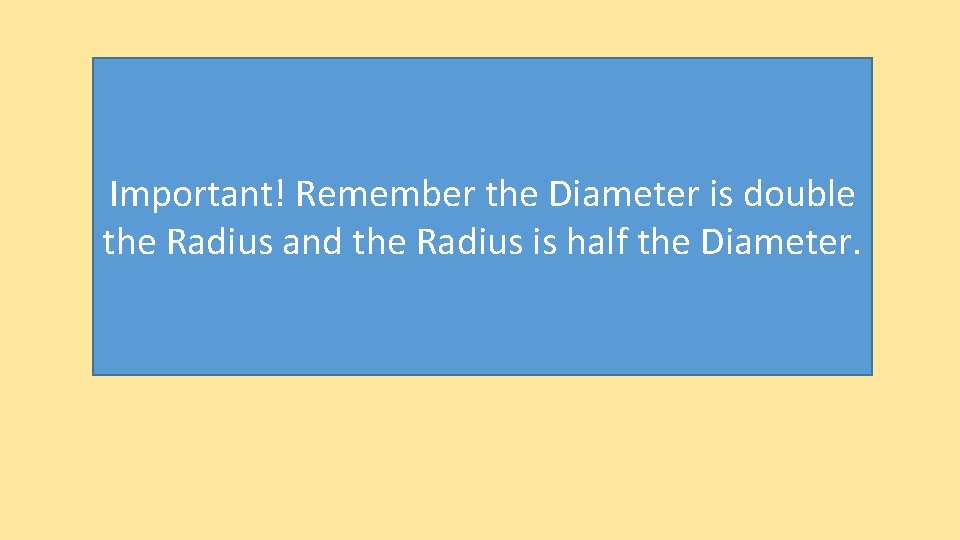 Important! Remember the Diameter is double the Radius and the Radius is half the Diameter.